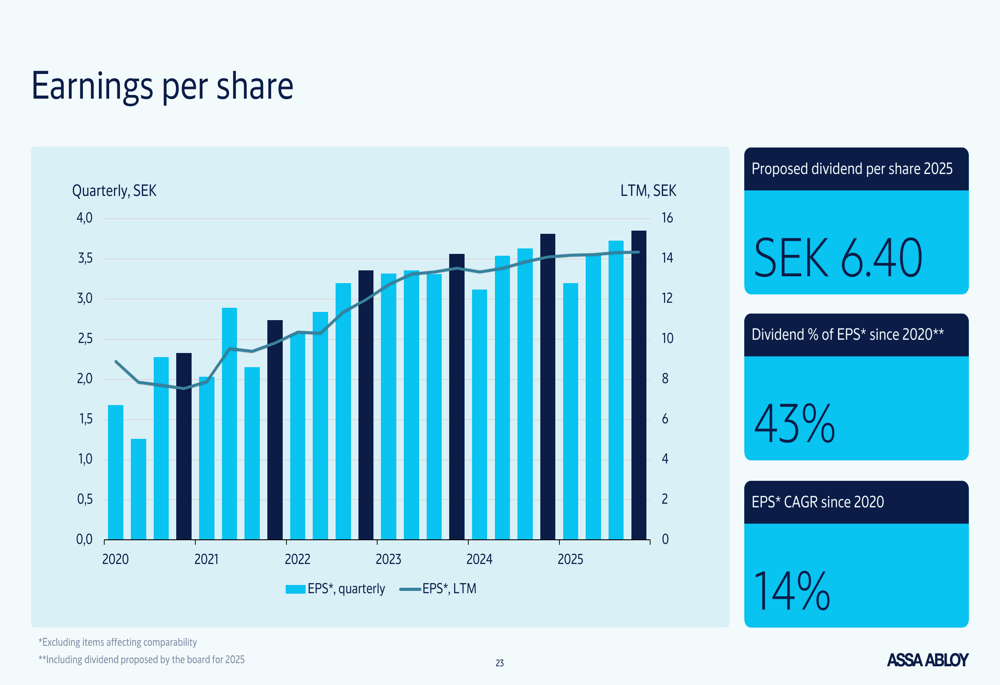 Earnings per share

Quarterly, SEK

LTM, SEK

4,0
3,5
3,0
2,5
2,0
1,5
1,0
0,5
0,0

16
14
12
10
8
6
4
2
0

2020 2021 2022 2023 2024 2025

EPS*, quarterly
EPS*, LTM

Proposed dividend per share 2025

SEK 6.40

Dividend % of EPS* since 2020**

43%

EPS* CAGR since 2020

14%

*Excluding items affecting comparability
**Including dividend proposed by the board for 2025

23

ASSA ABLOY